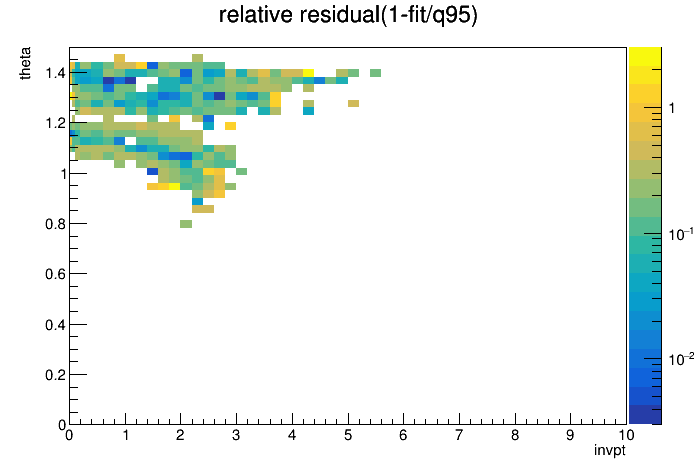 relative residual(1-fit/q95)

theta

1.4
1.2
1
0.8
0.6
0.4
0.2
0

0 1 2 3 4 5 6 7 8 9 10

invpt

1
$10^{-1}$
$10^{-2}$